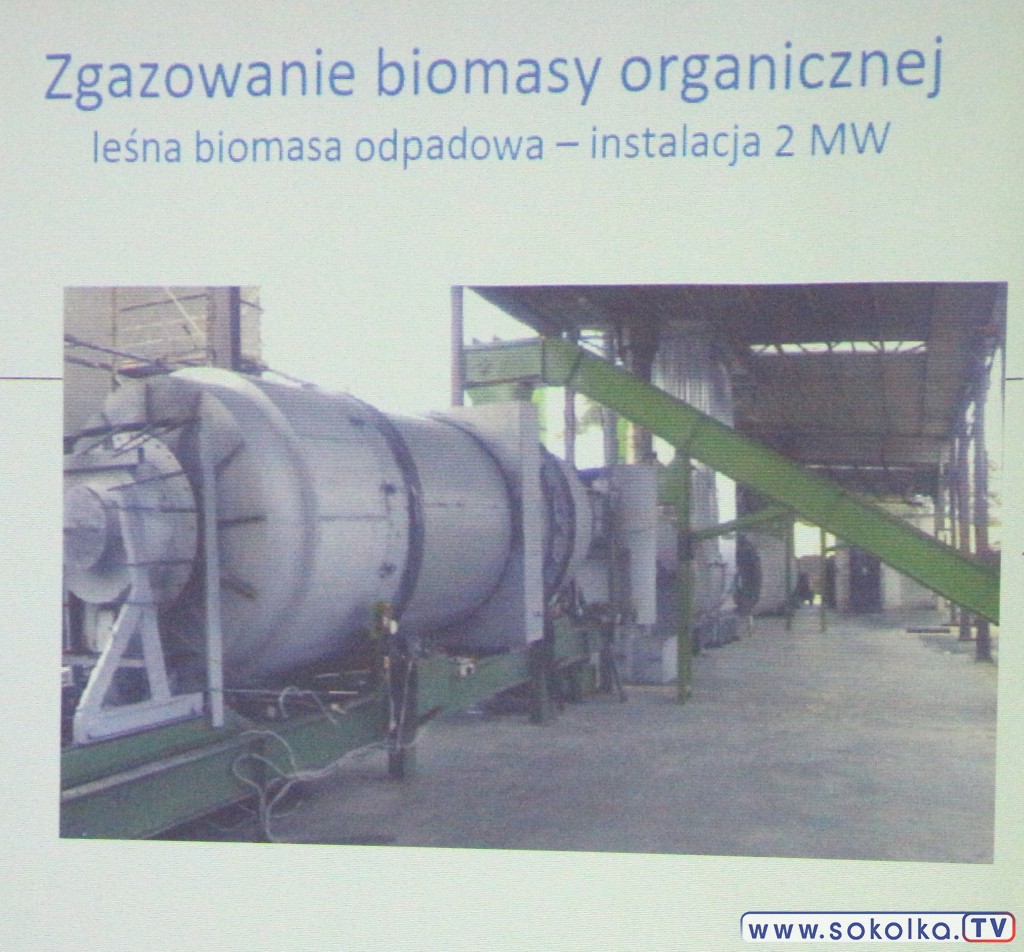 Zgazowanie biomasy organicznej
leśna biomasa odpadowa – instalacja 2 MW

www.sokolka.TV